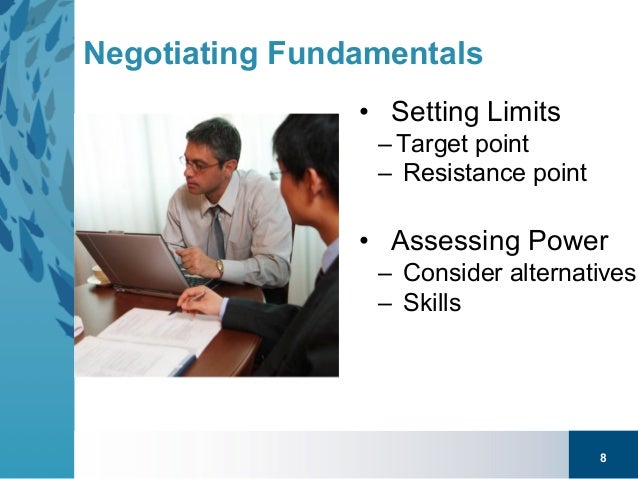 Negotiating Fundamentals

• Setting Limits
– Target point
– Resistance point

• Assessing Power
– Consider alternatives
– Skills

8